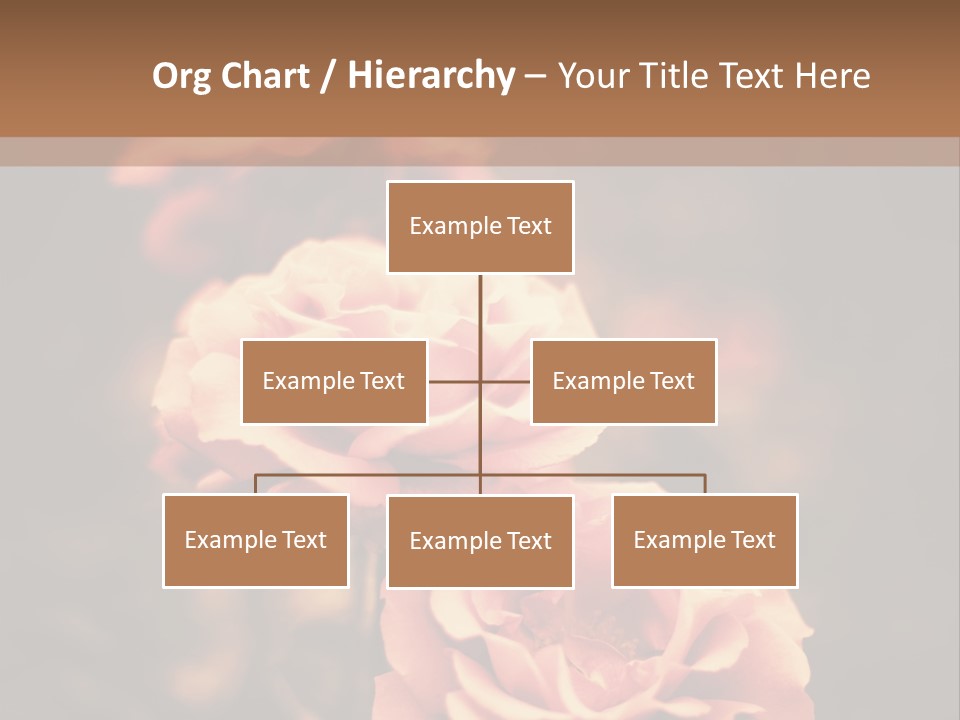 Org Chart / Hierarchy – Your Title Text Here

Example Text

Example Text

Example Text

Example Text

Example Text

Example Text